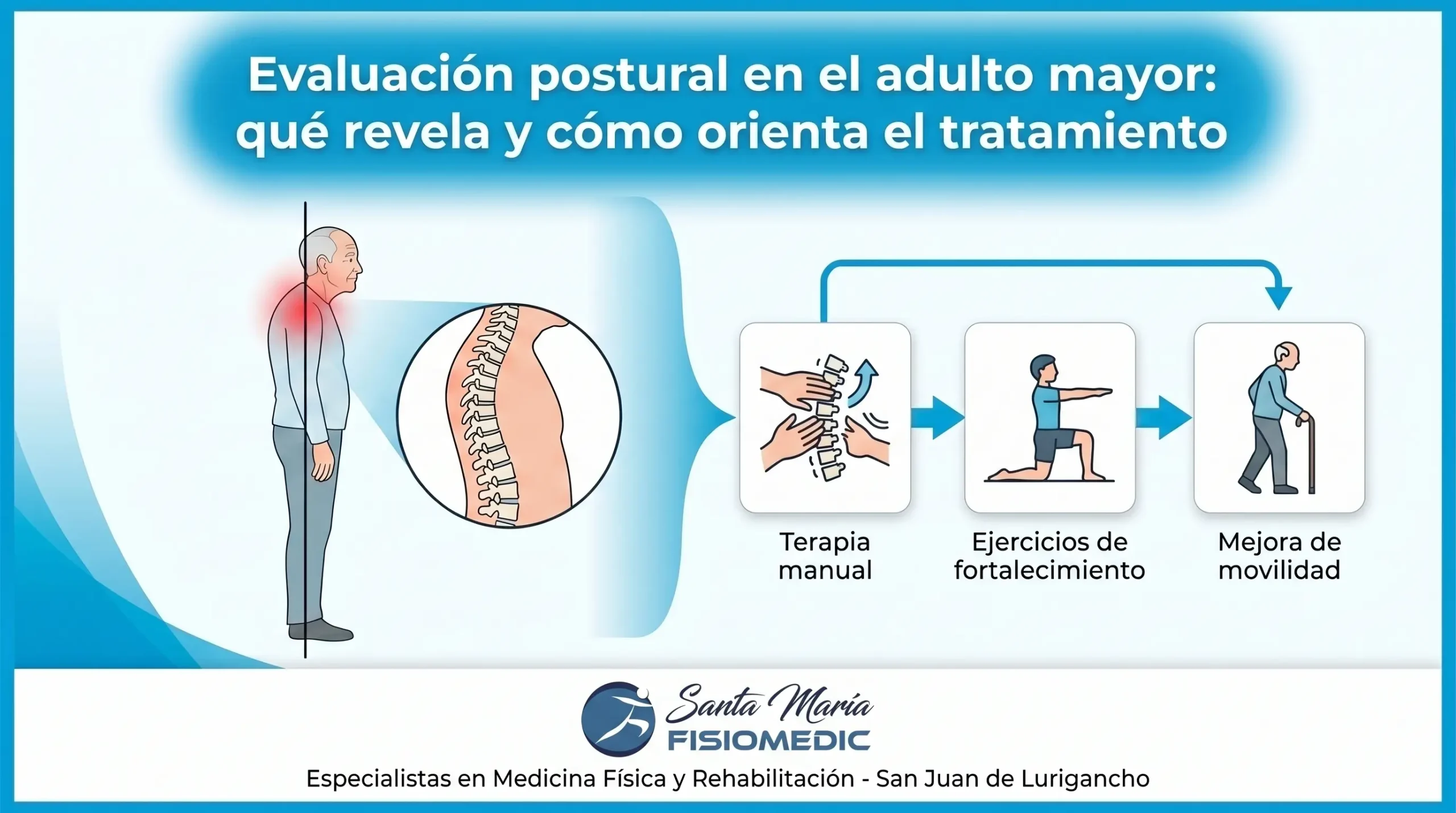 Evaluación postural en el adulto mayor: qué revela y cómo orienta el tratamiento

Terapia manual

Ejercicios de fortalecimiento

Mejora de movilidad

Santa María
FISIOMEDIC

Especialistas en Medicina Física y Rehabilitación - San Juan de Lurigancho